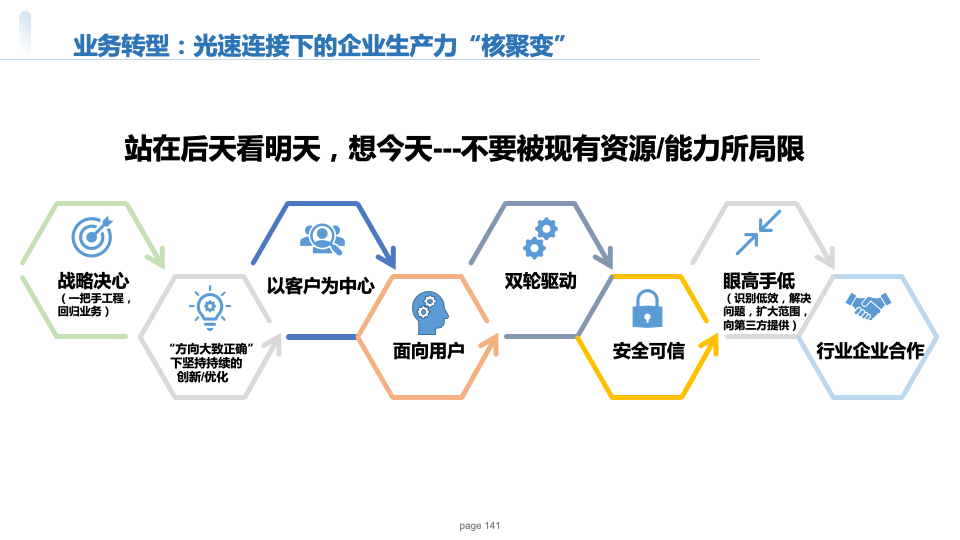 业务转型：光速连接下的企业生产力“核聚变”

站在后天看明天，想今天---不要被现有资源/能力所局限

战略决心
（一把手工程，回归业务）

“方向大致正确”下坚持持续的创新/优化

以客户为中心

面向用户

双轮驱动

安全可信

眼高手低
（识别低效，解决问题，扩大范围，向第三方提供）

行业企业合作

page 141